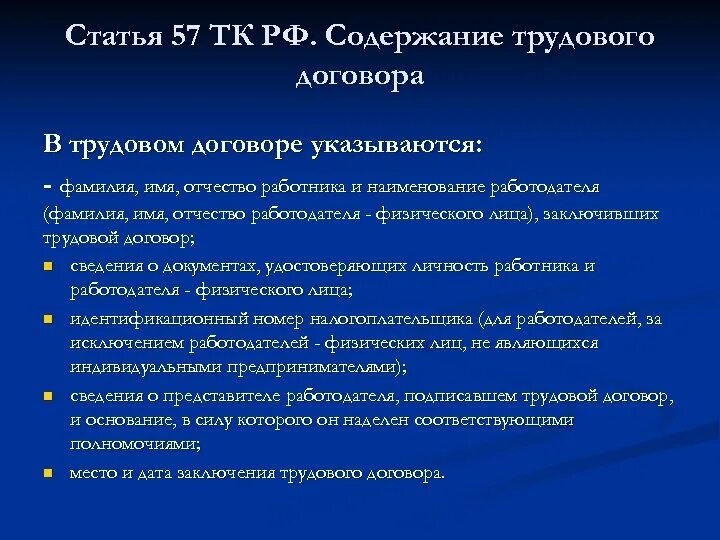 Статья 57 ТК РФ. Содержание трудового договора

В трудовом договоре указываются:

- фамилия, имя, отчество работника и наименование работодателя (фамилия, имя, отчество работодателя - физического лица), заключивших трудовой договор;

- сведения о документах, удостоверяющих личность работника и работодателя - физического лица;
- идентификационный номер налогоплательщика (для работодателей, за исключением работодателей - физических лиц, не являющихся индивидуальными предпринимателями);
- сведения о представителе работодателя, подписавшем трудовой договор, и основание, в силу которого он наделен соответствующими полномочиями;
- место и дата заключения трудового договора.